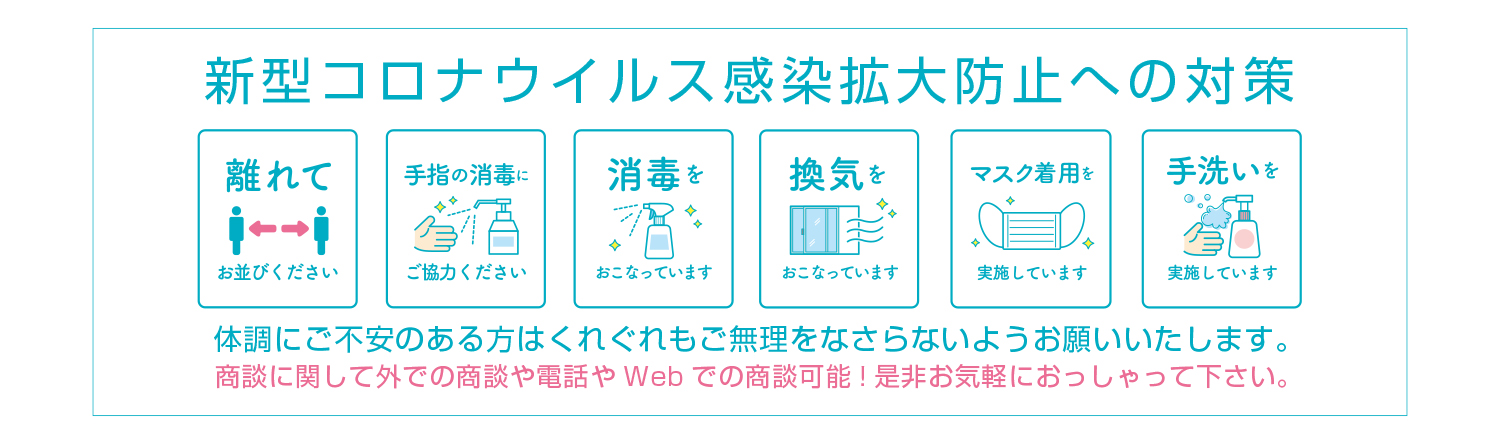 新型コロナウイルス感染拡大防止への対策

離れて
お並びください

手指の消毒に
ご協力ください

消毒を
おこなっています

換気を
おこなっています

マスク着用を
実施しています

手洗いを
実施しています

体調にご不安のある方はくれぐれもご無理をなさらないようお願いいたします。
商談に関して外での商談や電話や Web での商談可能！是非お気軽におっしゃって下さい。